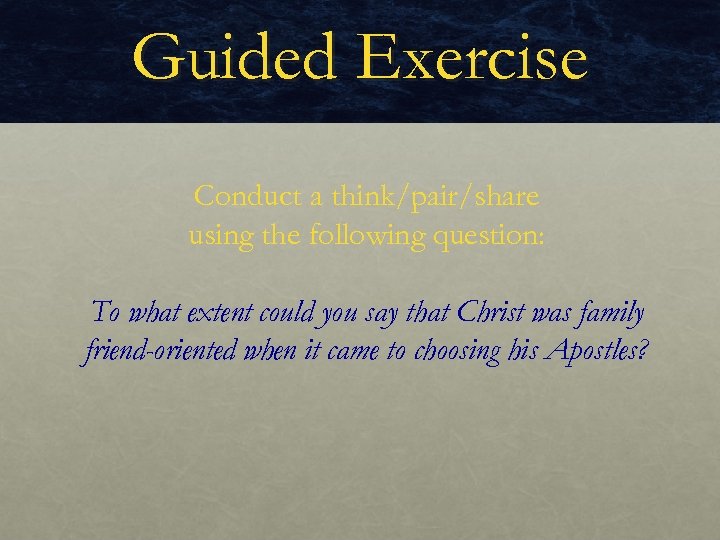 Guided Exercise

Conduct a think/pair/share using the following question:

To what extent could you say that Christ was family friend-oriented when it came to choosing his Apostles?